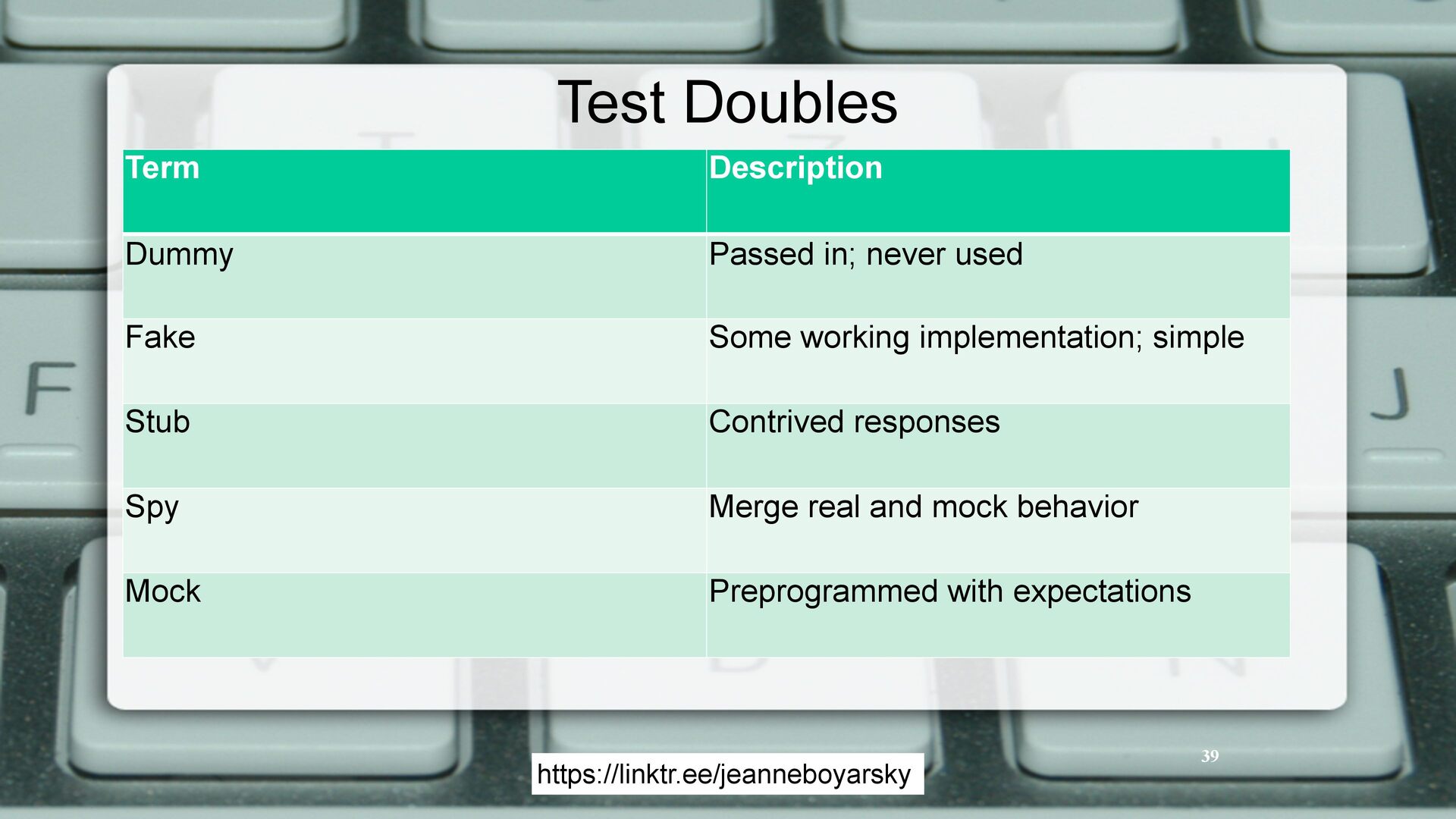 Test Doubles

| Term | Description |
|---|---|
| Dummy | Passed in; never used |
| Fake | Some working implementation; simple |
| Stub | Contrived responses |
| Spy | Merge real and mock behavior |
| Mock | Preprogrammed with expectations |

39

https://linktr.ee/jeanneboyarsky